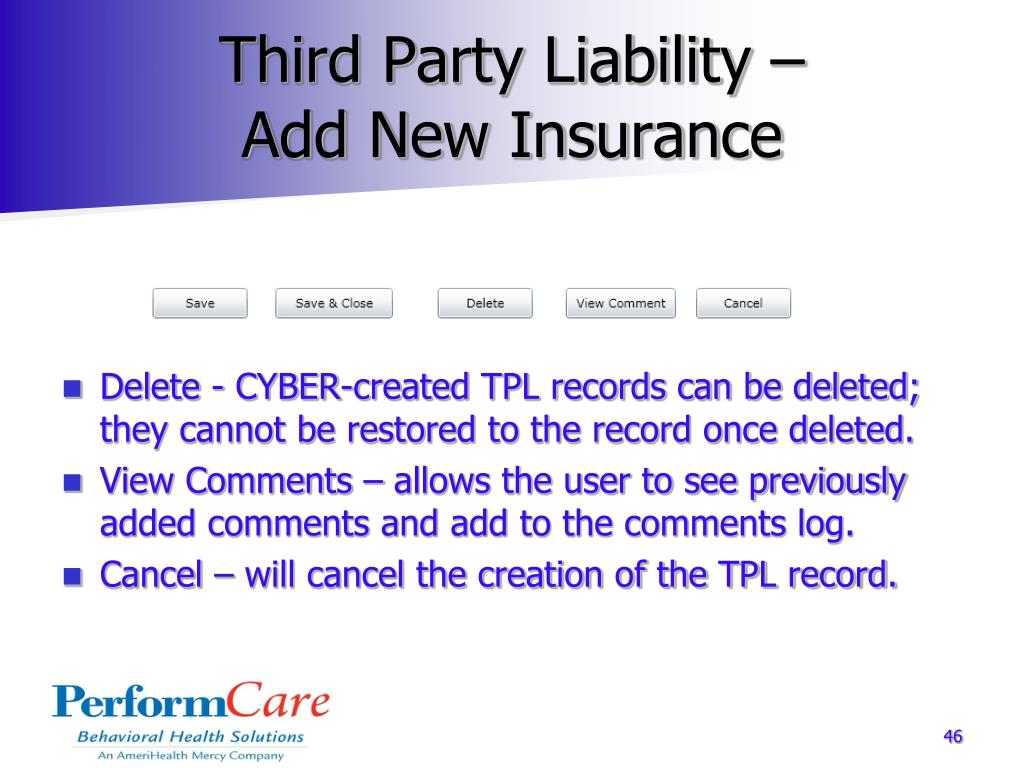 Third Party Liability – Add New Insurance

Save Save & Close Delete View Comment Cancel

- Delete - CYBER-created TPL records can be deleted; they cannot be restored to the record once deleted.
- View Comments – allows the user to see previously added comments and add to the comments log.
- Cancel – will cancel the creation of the TPL record.

PerformCare
Behavioral Health Solutions
An AmeriHealth Mercy Company

46